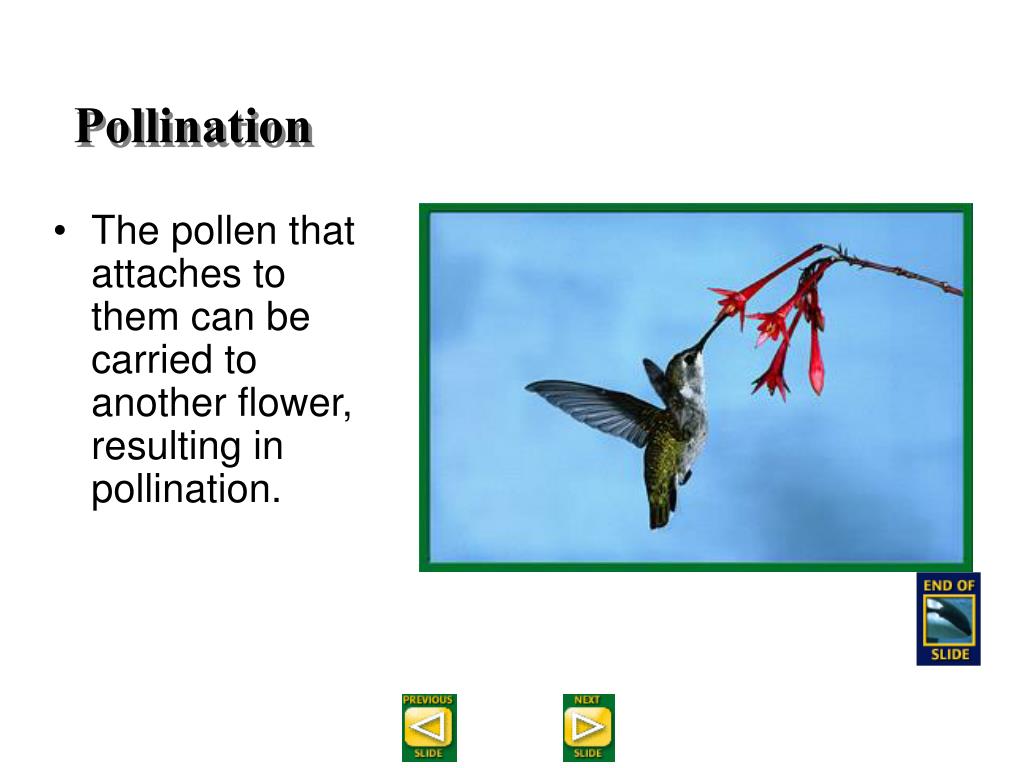 Pollination

• The pollen that attaches to them can be carried to another flower, resulting in pollination.

END OF SLIDE

PREVIOUS SLIDE

NEXT SLIDE